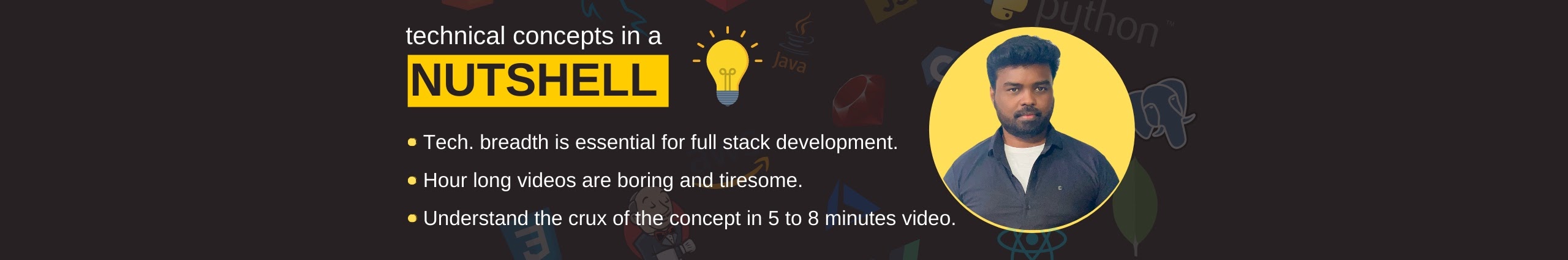 technical concepts in a
NUTSHELL

Java

python

• Tech. breadth is essential for full stack development.
• Hour long videos are boring and tiresome.
• Understand the crux of the concept in 5 to 8 minutes video.